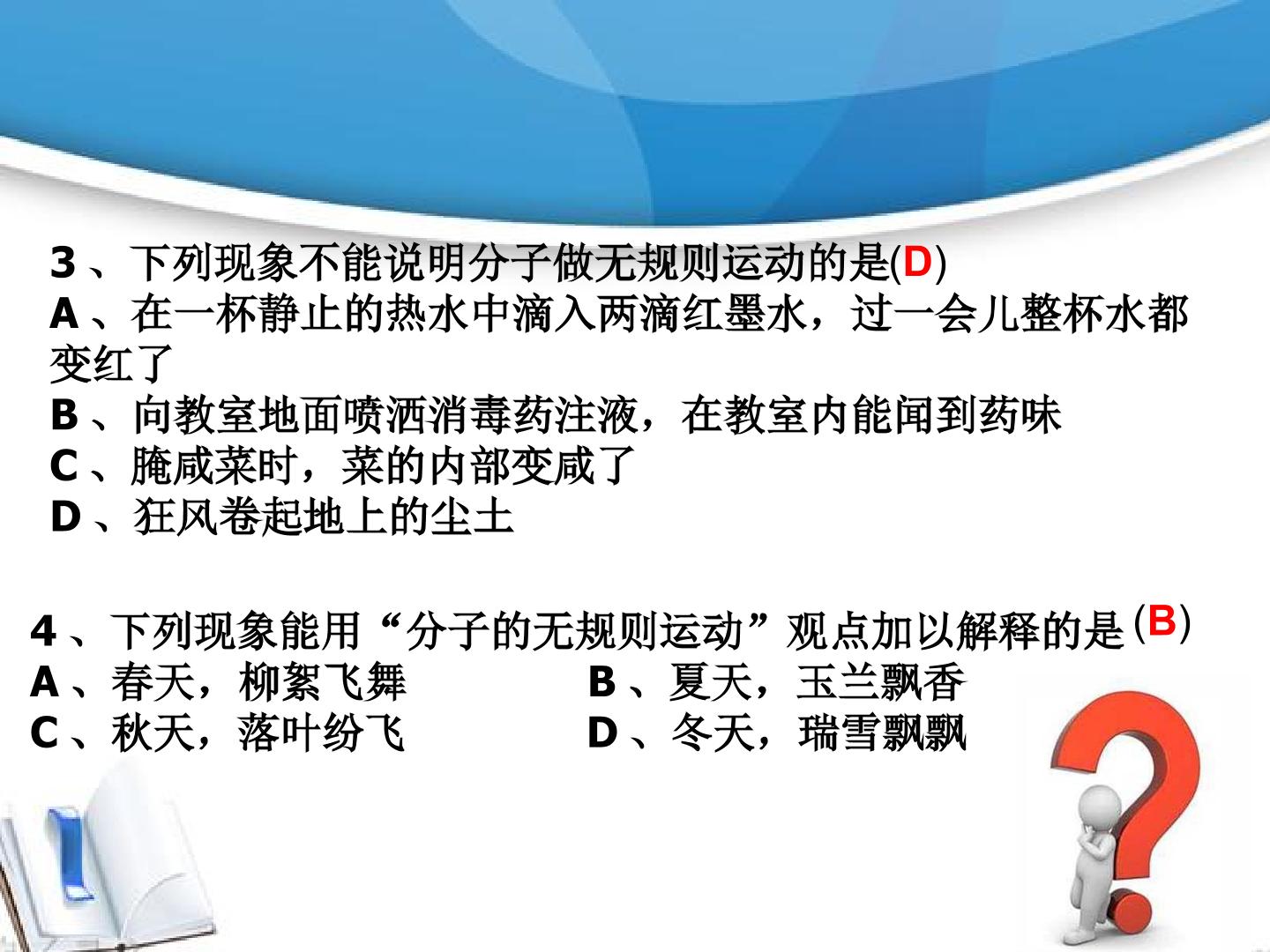 3、下列现象不能说明分子做无规则运动的是(D)
A、在一杯静止的热水中滴入两滴红墨水，过一会儿整杯水都变红了
B、向教室地面喷洒消毒药注液，在教室内能闻到药味
C、腌咸菜时，菜的内部变咸了
D、狂风卷起地上的尘土

4、下列现象能用“分子的无规则运动”观点加以解释的是(B)
A、春天，柳絮飞舞
B、夏天，玉兰飘香
C、秋天，落叶纷飞
D、冬天，瑞雪飘飘